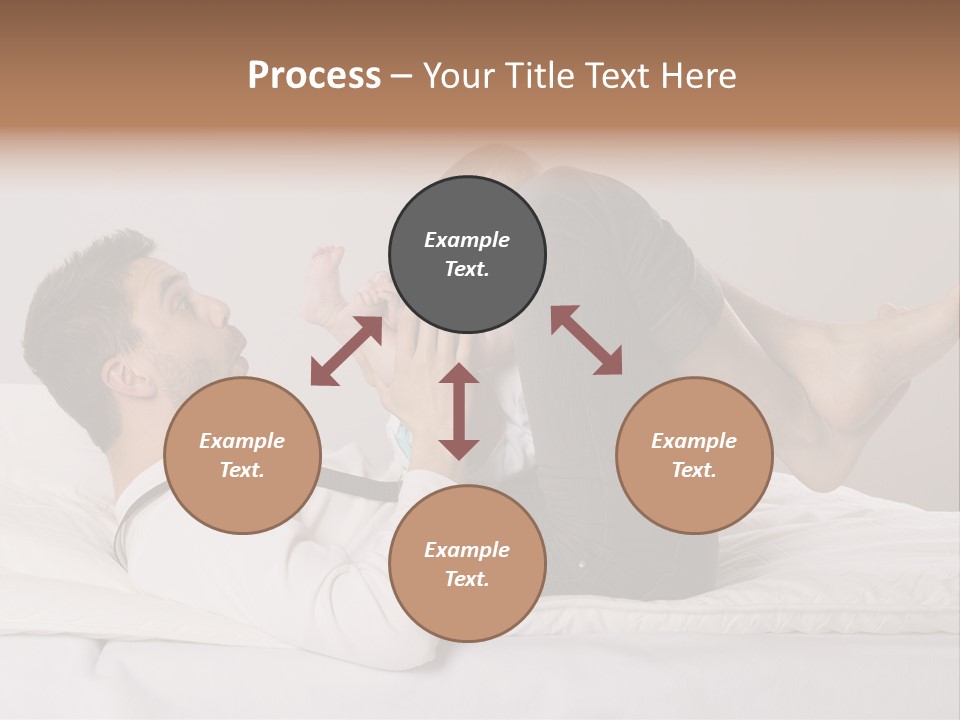 Process – Your Title Text Here

Example Text.

Example Text.

Example Text.

Example Text.